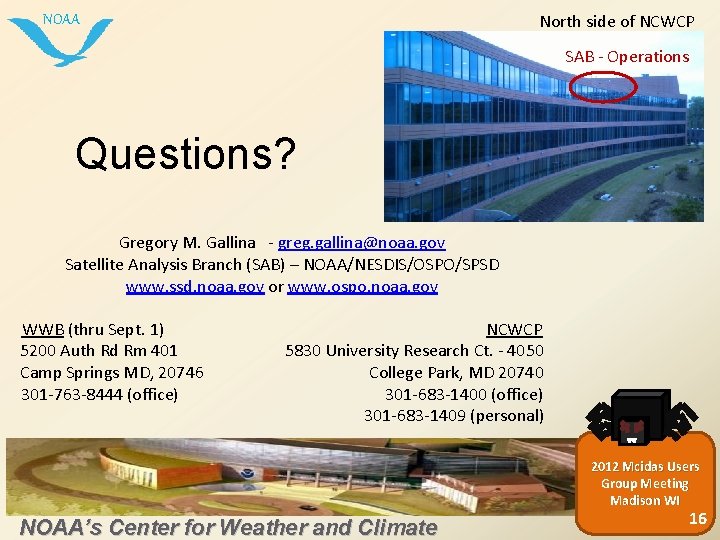 NOAA

North side of NCWCP

SAB - Operations

Questions?

Gregory M. Gallina - greg.gallina@noaa.gov
Satellite Analysis Branch (SAB) – NOAA/NESDIS/OSPO/SPSD
www.ssd.noaa.gov or www.ospo.noaa.gov

WWB (thru Sept. 1)
5200 Auth Rd Rm 401
Camp Springs MD, 20746
301-763-8444 (office)

NCWCP
5830 University Research Ct. - 4050
College Park, MD 20740
301-683-1400 (office)
301-683-1409 (personal)

2012 Mcidas Users Group Meeting Madison WI

16

NOAA's Center for Weather and Climate